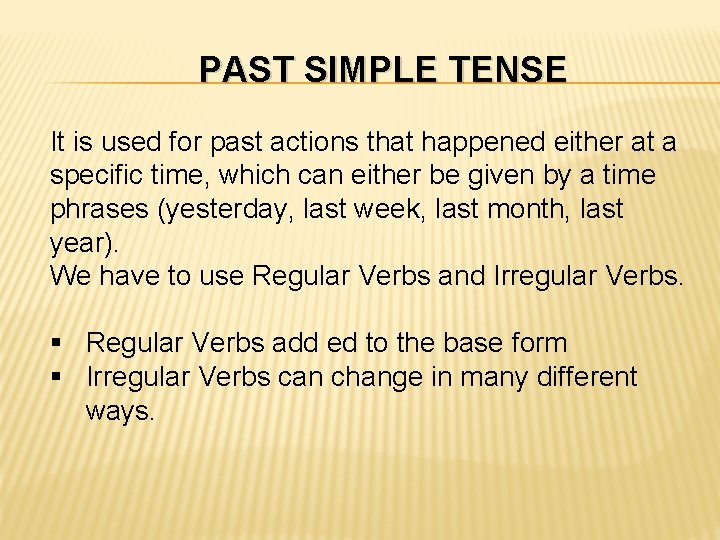 PAST SIMPLE TENSE

It is used for past actions that happened either at a specific time, which can either be given by a time phrases (yesterday, last week, last month, last year).
We have to use Regular Verbs and Irregular Verbs.

▪ Regular Verbs add ed to the base form
▪ Irregular Verbs can change in many different ways.